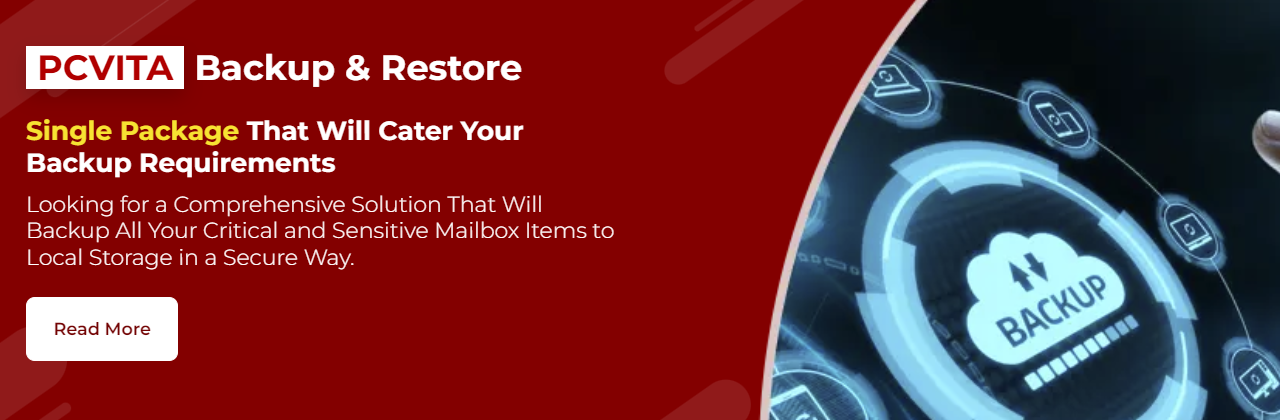 PCVITA Backup & Restore

Single Package That Will Cater Your Backup Requirements

Looking for a Comprehensive Solution That Will Backup All Your Critical and Sensitive Mailbox Items to Local Storage in a Secure Way.

Read More

BACKUP